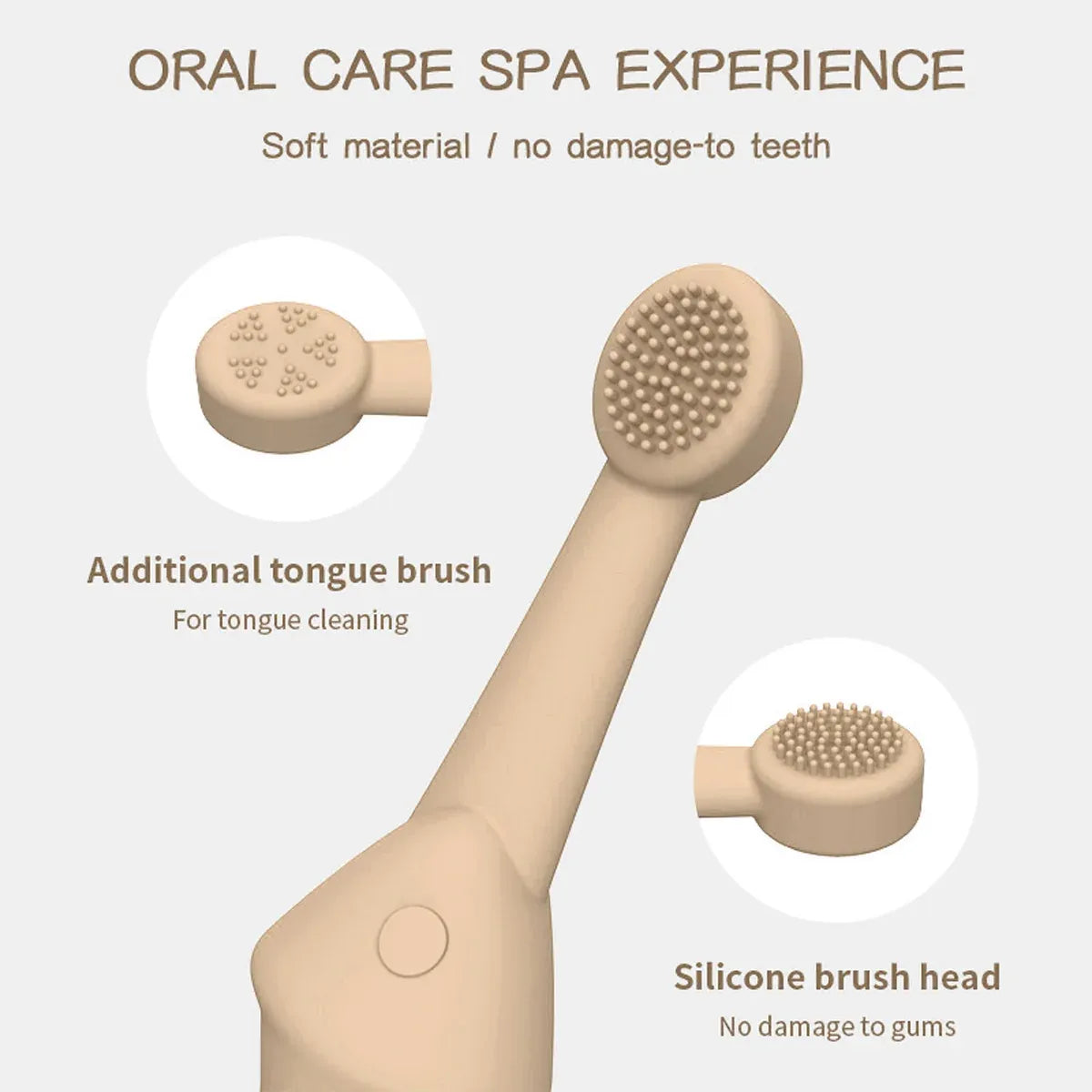 ORAL CARE SPA EXPERIENCE

Soft material / no damage-to teeth

Additional tongue brush

For tongue cleaning

Silicone brush head

No damage to gums